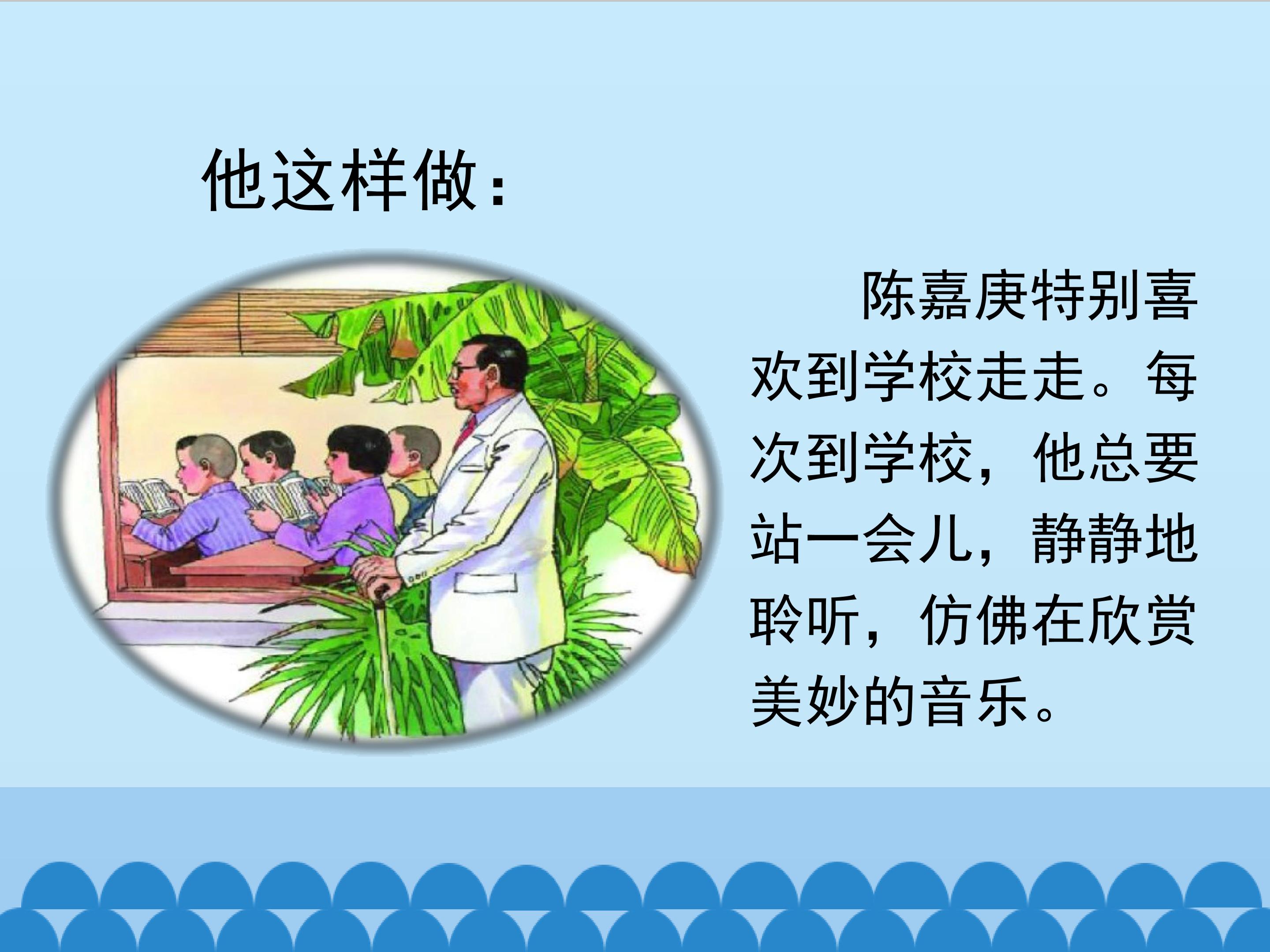 他这样做：

陈嘉庚特别喜欢到学校走走。每次到学校，他总要站一会儿，静静地聆听，仿佛在欣赏美妙的音乐。